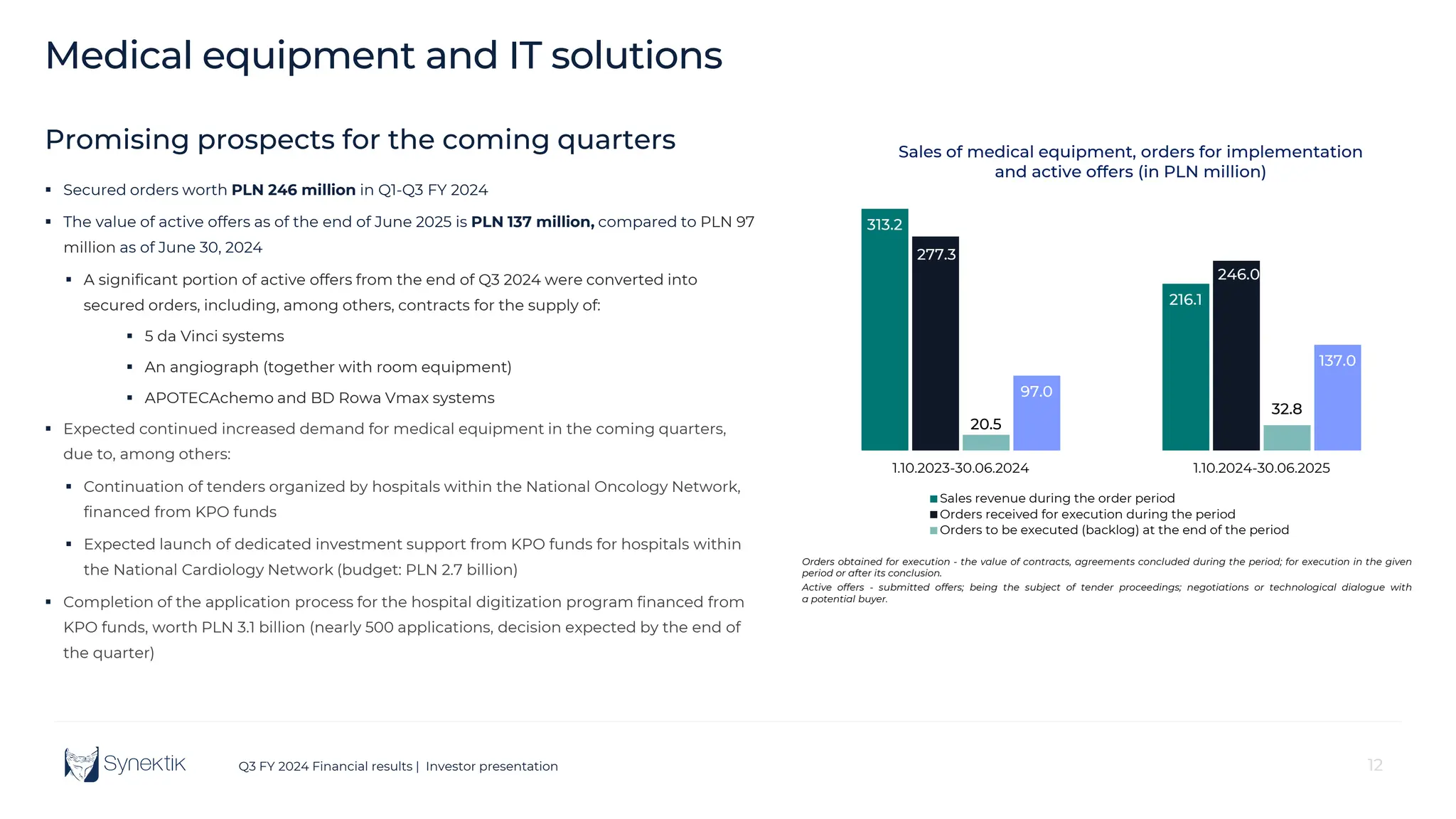 Medical equipment and IT solutions

Promising prospects for the coming quarters

▪ Secured orders worth **PLN 246 million** in Q1-Q3 FY 2024

▪ The value of active offers as of the end of June 2025 is **PLN 137 million,** compared to PLN 97 million as of June 30, 2024

▪ A significant portion of active offers from the end of Q3 2024 were converted into secured orders, including, among others, contracts for the supply of:

▪ 5 da Vinci systems

▪ An angiograph (together with room equipment)

▪ APOTECAchemo and BD Rowa Vmax systems

▪ Expected continued increased demand for medical equipment in the coming quarters, due to, among others:

▪ Continuation of tenders organized by hospitals within the National Oncology Network, financed from KPO funds

▪ Expected launch of dedicated investment support from KPO funds for hospitals within the National Cardiology Network (budget: PLN 2.7 billion)

▪ Completion of the application process for the hospital digitization program financed from KPO funds, worth PLN 3.1 billion (nearly 500 applications, decision expected by the end of the quarter)

Sales of medical equipment, orders for implementation and active offers (in PLN million)

313.2
277.3
20.5
97.0
216.1
246.0
32.8
137.0

1.10.2023-30.06.2024
1.10.2024-30.06.2025

■ Sales revenue during the order period
■ Orders received for execution during the period
■ Orders to be executed (backlog) at the end of the period

Orders obtained for execution - the value of contracts, agreements concluded during the period; for execution in the given period or after its conclusion.
Active offers - submitted offers; being the subject of tender proceedings; negotiations or technological dialogue with a potential buyer.

Synektik
Q3 FY 2024 Financial results | Investor presentation
12